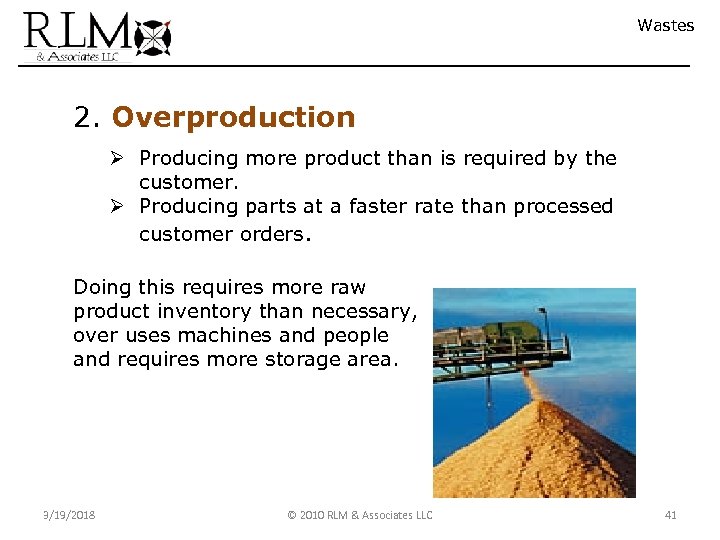 RLM
& Associates LLC

Wastes

2. Overproduction

➢ Producing more product than is required by the customer.
➢ Producing parts at a faster rate than processed customer orders.

Doing this requires more raw product inventory than necessary, over uses machines and people and requires more storage area.

3/19/2018

© 2010 RLM & Associates LLC

41